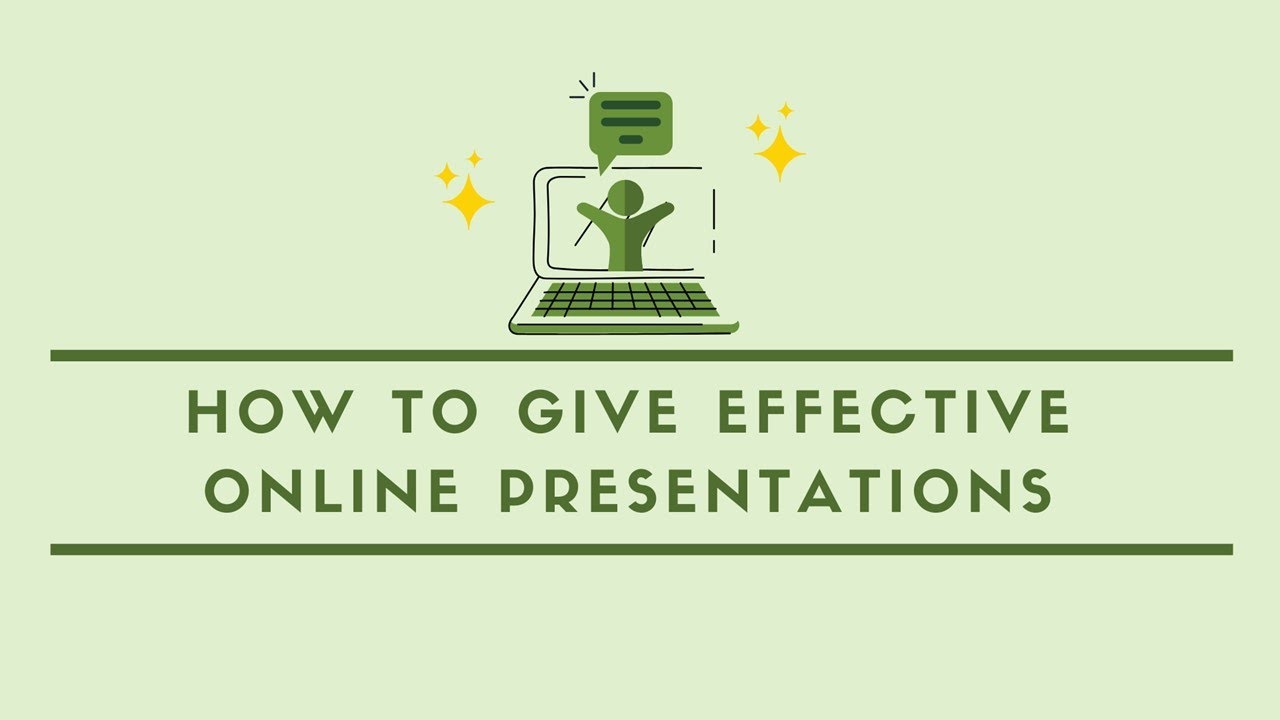 HOW TO GIVE EFFECTIVE ONLINE PRESENTATIONS